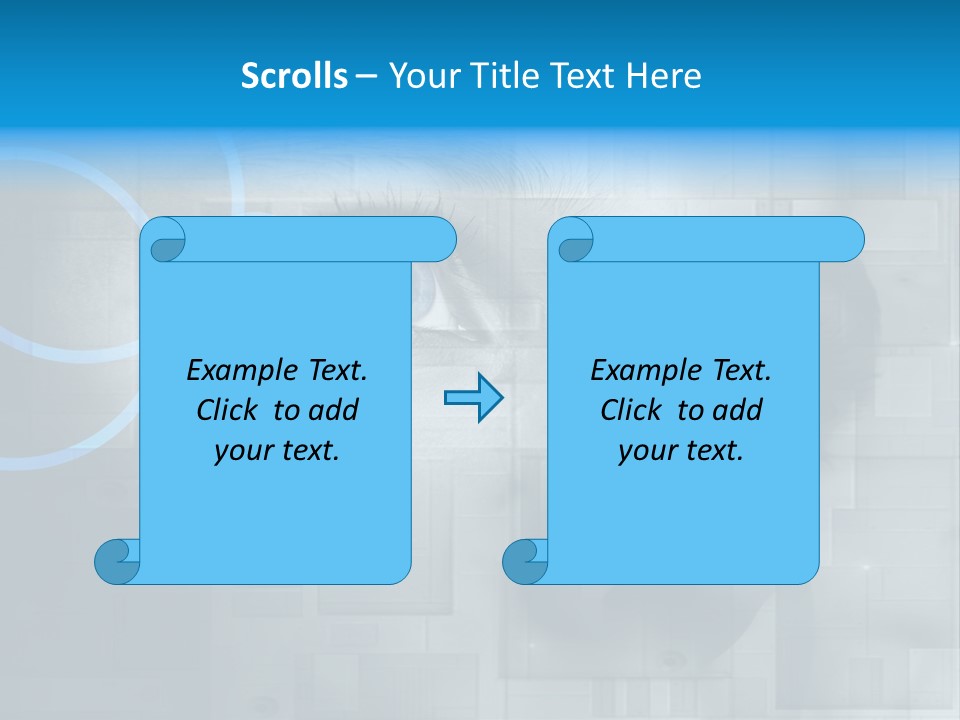 Scrolls – Your Title Text Here

Example Text. Click to add your text.

Example Text. Click to add your text.